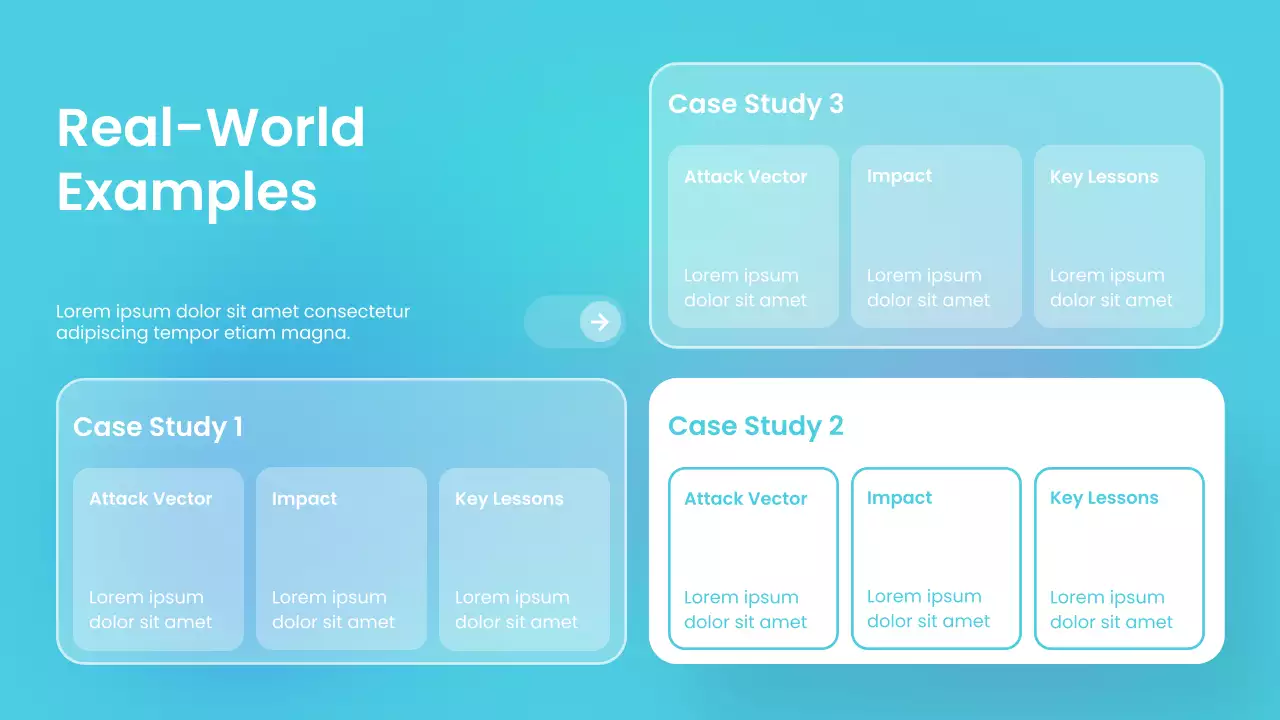 Real-World Examples

Lorem ipsum dolor sit amet consectetur adipiscing tempor etiam magna.

Case Study 3

Attack Vector

Lorem ipsum dolor sit amet

Impact

Lorem ipsum dolor sit amet

Key Lessons

Lorem ipsum dolor sit amet

Case Study 1

Attack Vector

Lorem ipsum dolor sit amet

Impact

Lorem ipsum dolor sit amet

Key Lessons

Lorem ipsum dolor sit amet

Case Study 2

Attack Vector

Lorem ipsum dolor sit amet

Impact

Lorem ipsum dolor sit amet

Key Lessons

Lorem ipsum dolor sit amet